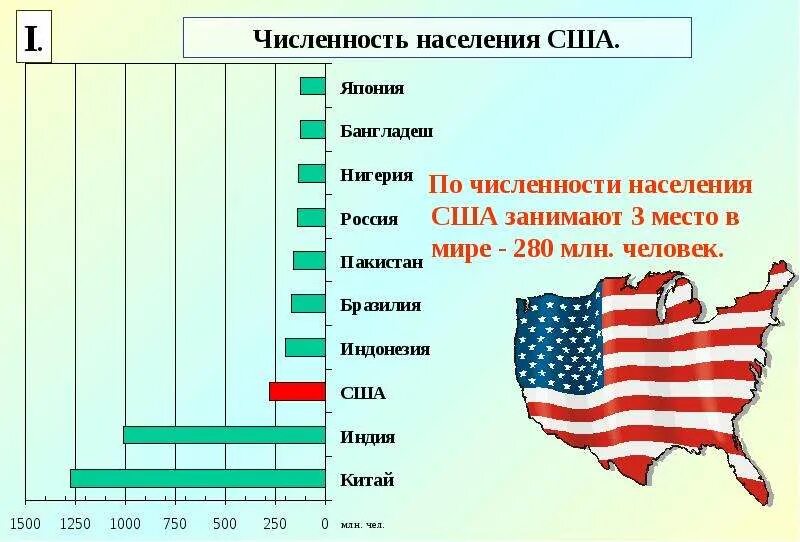 I.

Численность населения США.

Япония
Бангладеш
Нигерия
Россия
Пакистан
Бразилия
Индонезия
США
Индия
Китай

1500 1250 1000 750 500 250 0 млн. чел.

По численности населения США занимают 3 место в мире - 280 млн. человек.